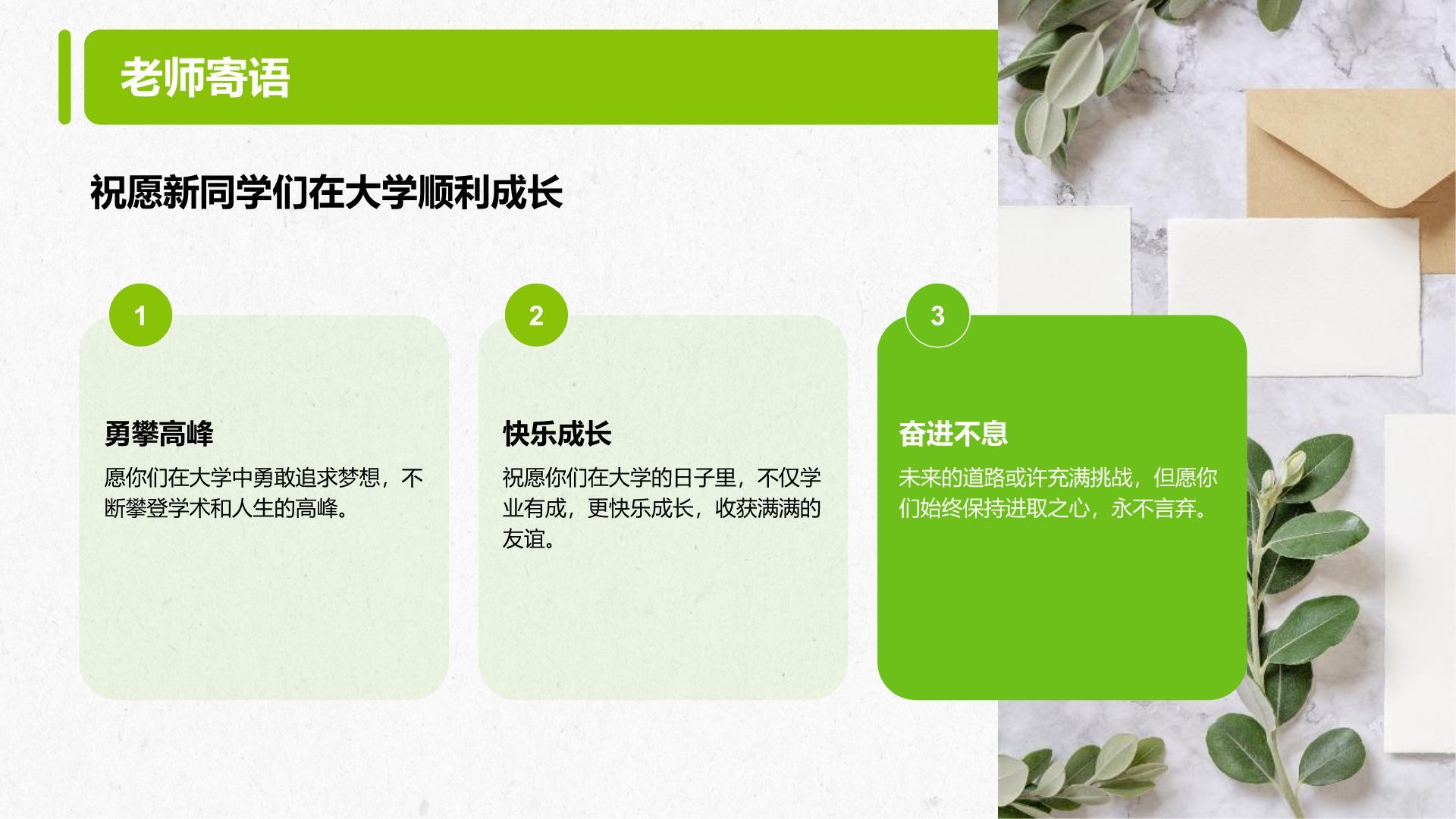 老师寄语

祝愿新同学们在大学顺利成长

1

勇攀高峰

愿你们在大学中勇敢追求梦想，不断攀登学术和人生的高峰。

2

快乐成长

祝愿你们在大学的日子里，不仅学业有成，更快乐成长，收获满满的友谊。

3

奋进不息

未来的道路或许充满挑战，但愿你们始终保持进取之心，永不言弃。